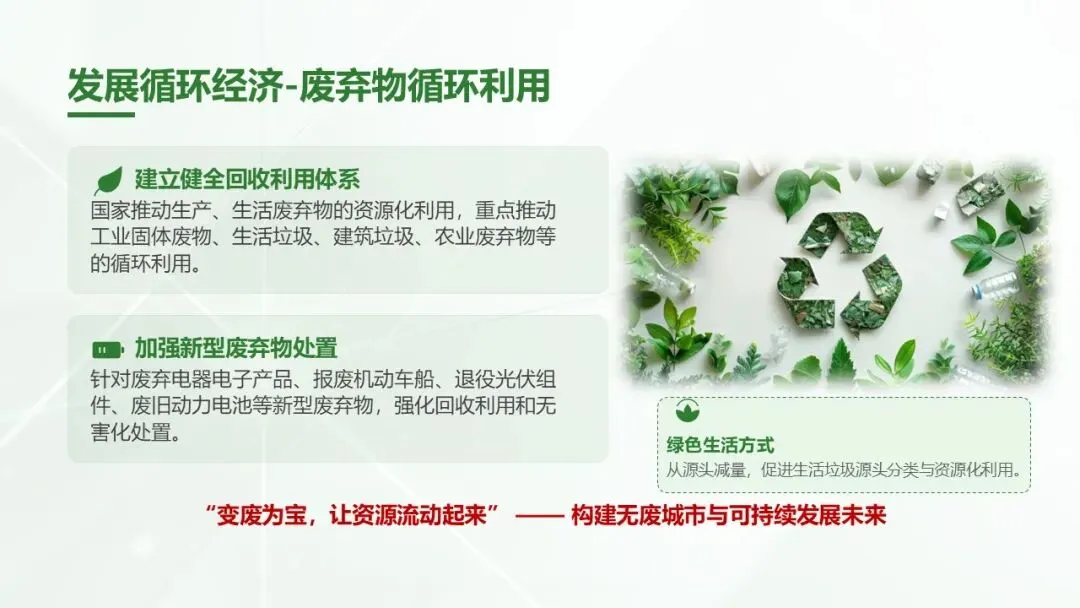 发展循环经济-废弃物循环利用

建立健全回收利用体系
国家推动生产、生活废弃物的资源化利用，重点推动工业固体废物、生活垃圾、建筑垃圾、农业废弃物等的循环利用。

加强新型废弃物处置
针对废弃电器电子产品、报废机动车船、退役光伏组件、废旧动力电池等新型废弃物，强化回收利用和无害化处置。

绿色生活方式
从源头减量，促进生活垃圾源头分类与资源化利用。

“变废为宝，让资源流动起来” —— 构建无废城市与可持续发展未来